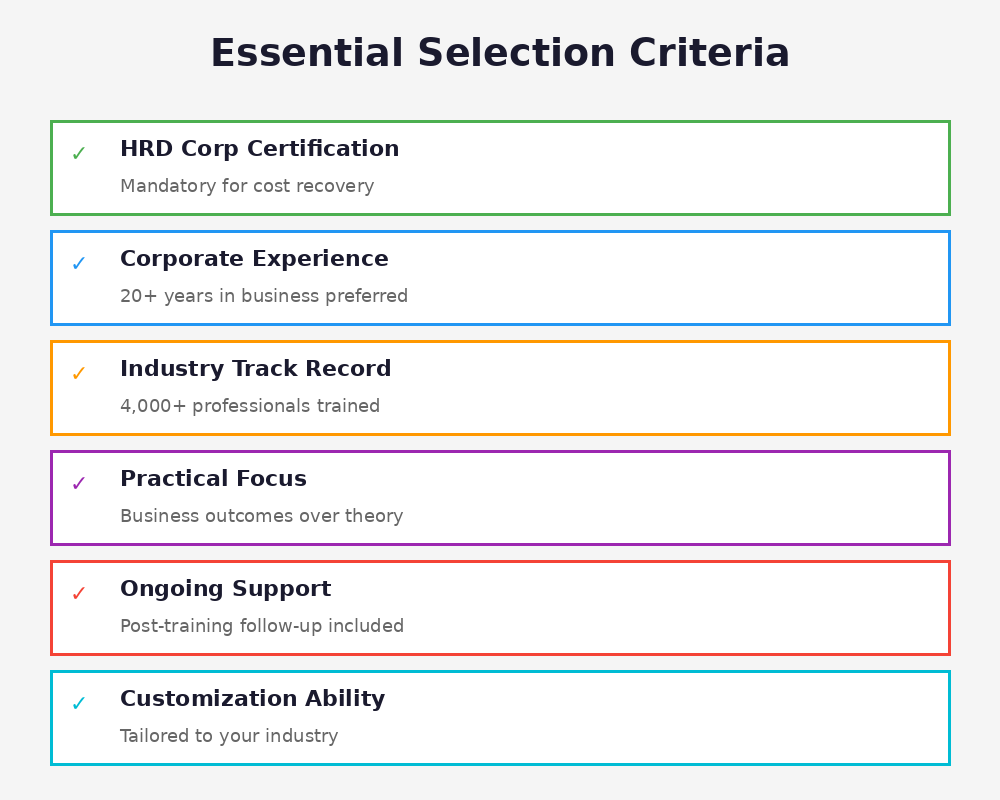 Essential Selection Criteria

✓ HRD Corp Certification
Mandatory for cost recovery

✓ Corporate Experience
20+ years in business preferred

✓ Industry Track Record
4,000+ professionals trained

✓ Practical Focus
Business outcomes over theory

✓ Ongoing Support
Post-training follow-up included

✓ Customization Ability
Tailored to your industry